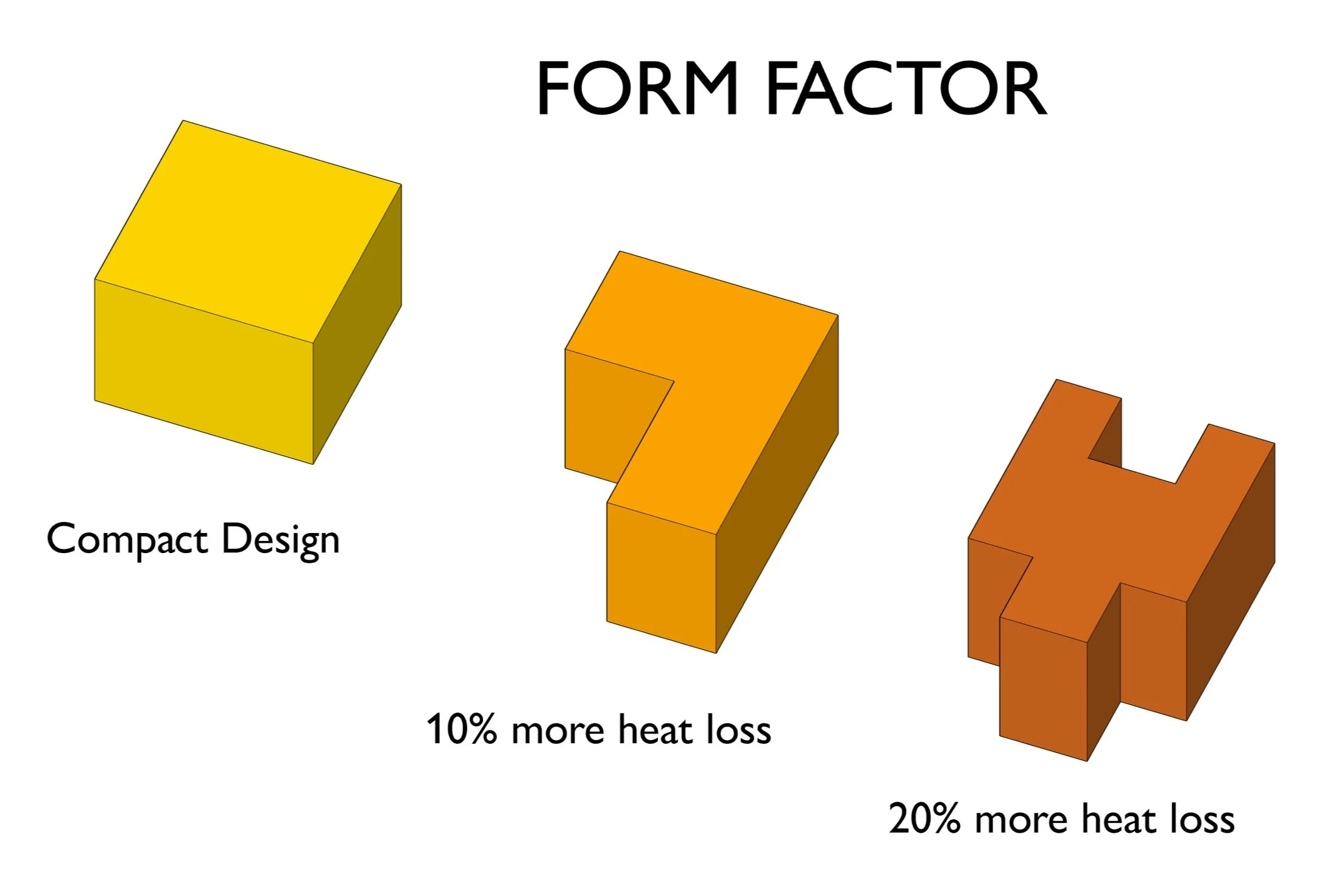 FORM FACTOR

Compact Design

10% more heat loss

20% more heat loss